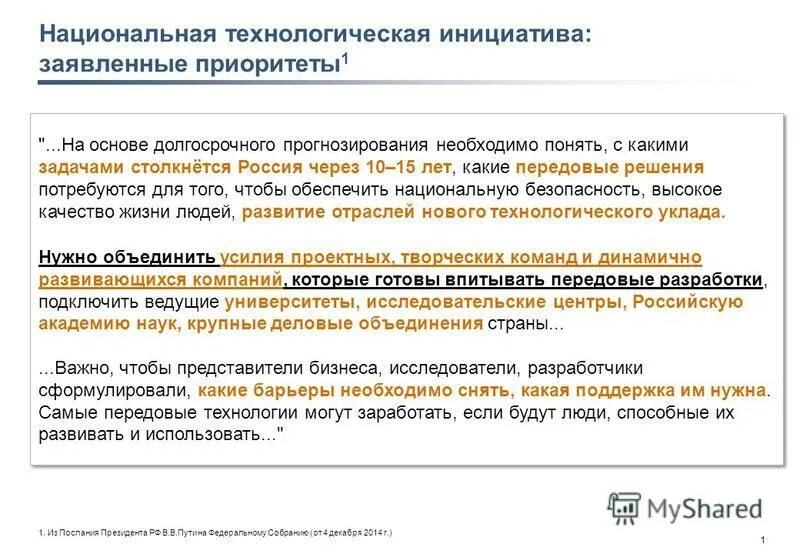 Национальная технологическая инициатива: заявленные приоритеты$^1$

"...На основе долгосрочного прогнозирования необходимо понять, с какими задачами столкнётся Россия через 10–15 лет, какие передовые решения потребуются для того, чтобы обеспечить национальную безопасность, высокое качество жизни людей, развитие отраслей нового технологического уклада.

Нужно объединить усилия проектных, творческих команд и динамично развивающихся компаний, которые готовы впитывать передовые разработки, подключить ведущие университеты, исследовательские центры, Российскую академию наук, крупные деловые объединения страны...

...Важно, чтобы представители бизнеса, исследователи, разработчики сформулировали, какие барьеры необходимо снять, какая поддержка им нужна. Самые передовые технологии могут заработать, если будут люди, способные их развивать и использовать..."

MyShared

1. Из Послания Президента РФ В.В.Путина Федеральному Собранию (от 4 декабря 2014 г.)

1